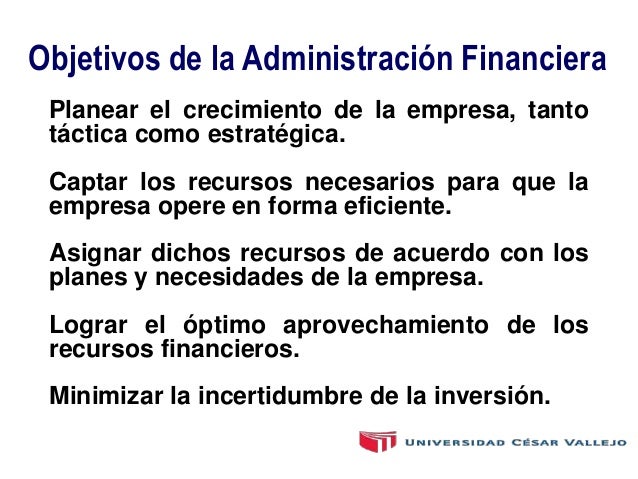 Objetivos de la Administración Financiera

Planear el crecimiento de la empresa, tanto táctica como estratégica.

Captar los recursos necesarios para que la empresa opere en forma eficiente.

Asignar dichos recursos de acuerdo con los planes y necesidades de la empresa.

Lograr el óptimo aprovechamiento de los recursos financieros.

Minimizar la incertidumbre de la inversión.

UNIVERSIDAD CÉSAR VALLEJO